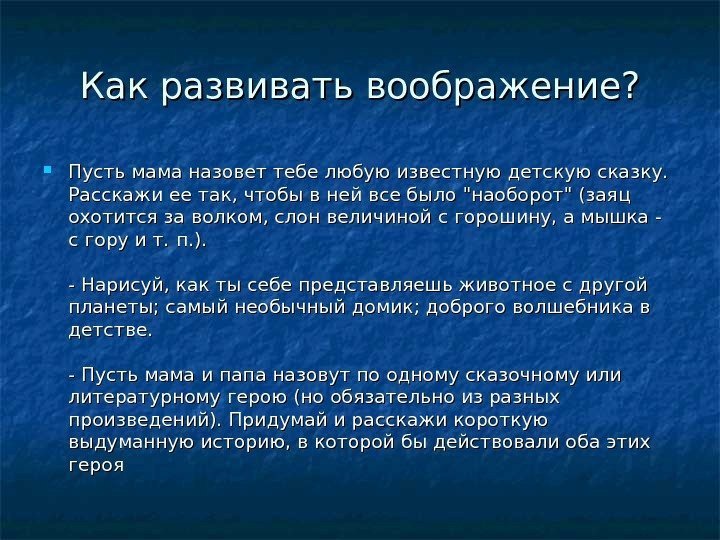 Как развивать воображение?

Пусть мама назовет тебе любую известную детскую сказку. Расскажи ее так, чтобы в ней все было "наоборот" (заяц охотится за волком, слон величиной с горошину, а мышка - с гору и т. п.).

- Нарисуй, как ты себе представляешь животное с другой планеты; самый необычный домик; доброго волшебника в детстве.

- Пусть мама и папа назовут по одному сказочному или литературному герою (но обязательно из разных произведений). Придумай и расскажи короткую выдуманную историю, в которой бы действовали оба этих героя